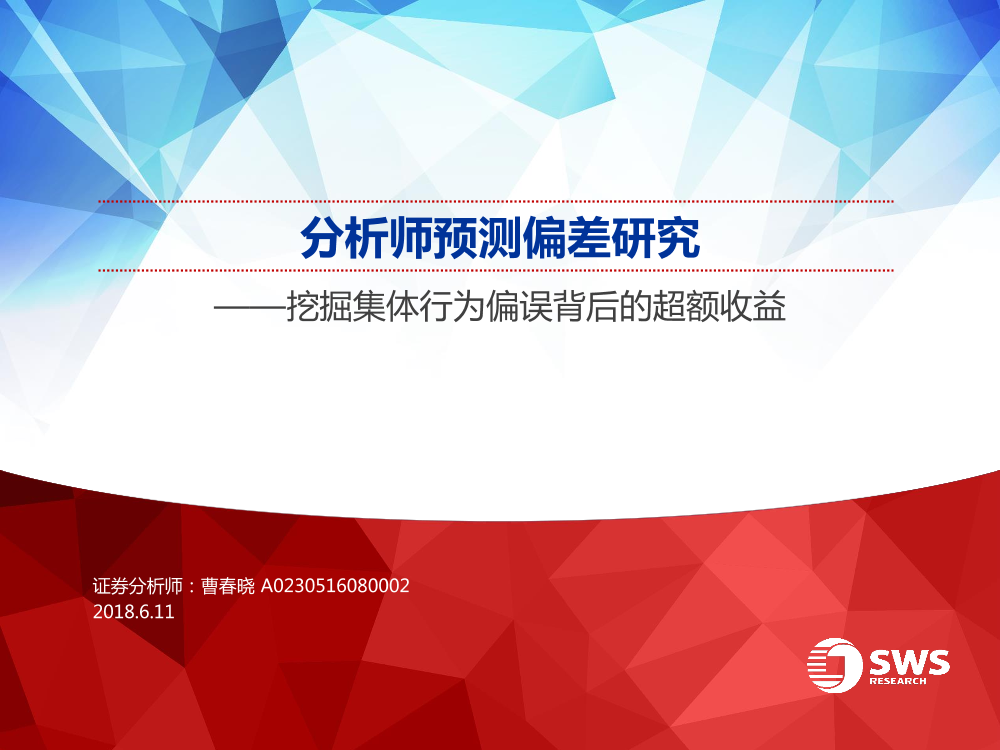 分析师预测偏差研究

——挖掘集体行为偏误背后的超额收益

证券分析师：曹春晓 A0230516080002
2018.6.11

SWS
RESEARCH